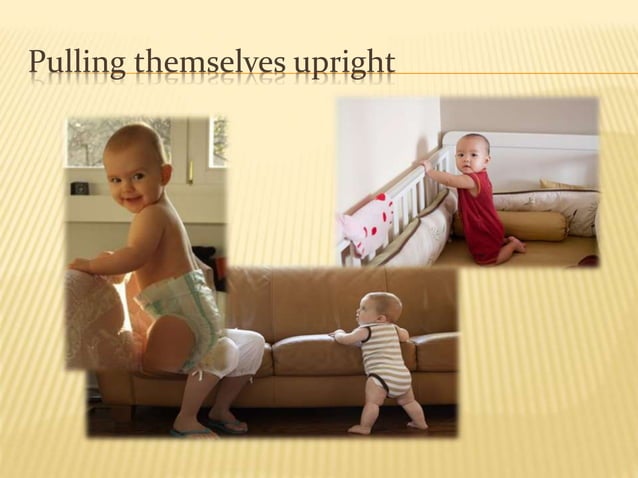 Pulling themselves upright